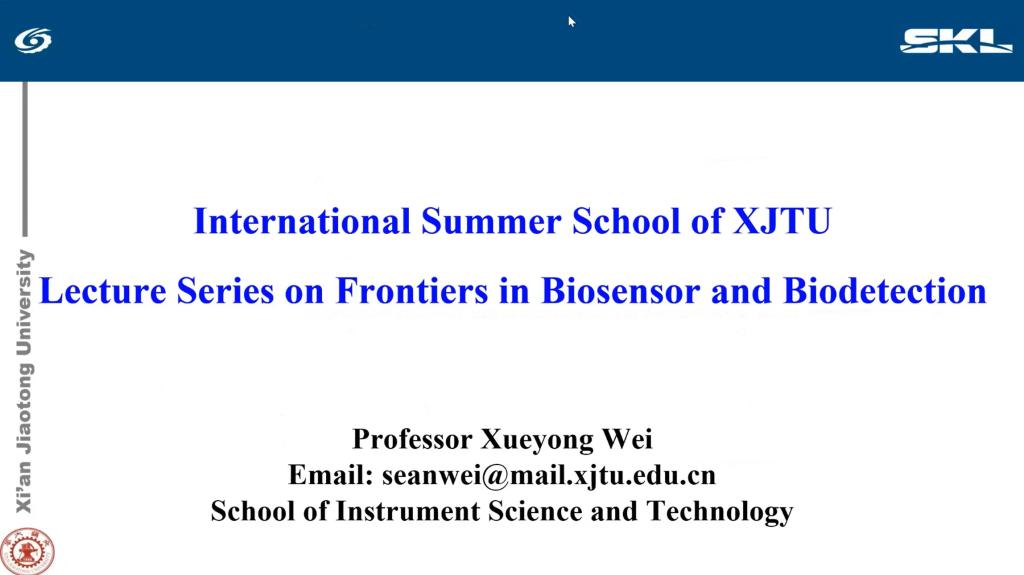 SKL

Xi'an Jiaotong University

International Summer School of XJTU

Lecture Series on Frontiers in Biosensor and Biodetection

Professor Xueyong Wei
Email: seanwei@mail.xjtu.edu.cn
School of Instrument Science and Technology